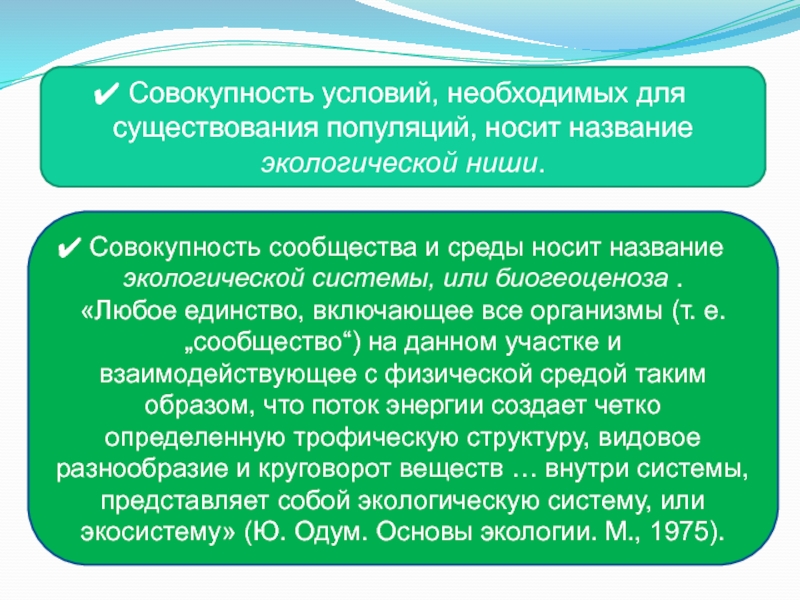 ✔ Совокупность условий, необходимых для существования популяций, носит название экологической ниши.

✔ Совокупность сообщества и среды носит название экологической системы, или биогеоценоза .
«Любое единство, включающее все организмы (т. е. „сообщество“) на данном участке и взаимодействующее с физической средой таким образом, что поток энергии создает четко определенную трофическую структуру, видовое разнообразие и круговорот веществ … внутри системы, представляет собой экологическую систему, или экосистему» (Ю. Одум. Основы экологии. М., 1975).